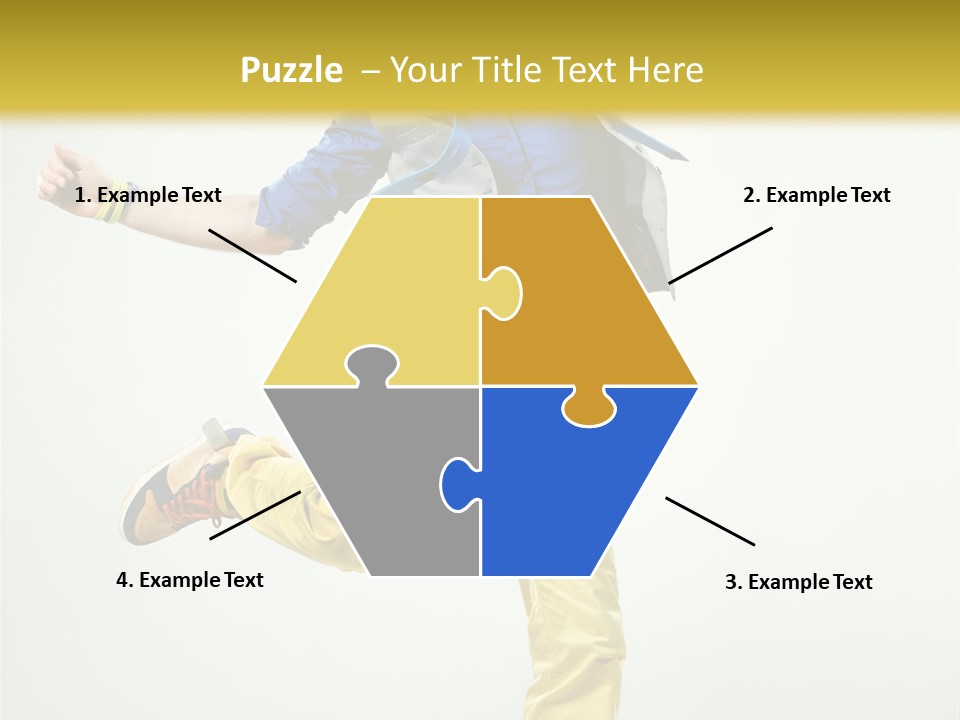 Puzzle – Your Title Text Here

1. Example Text

2. Example Text

4. Example Text

3. Example Text